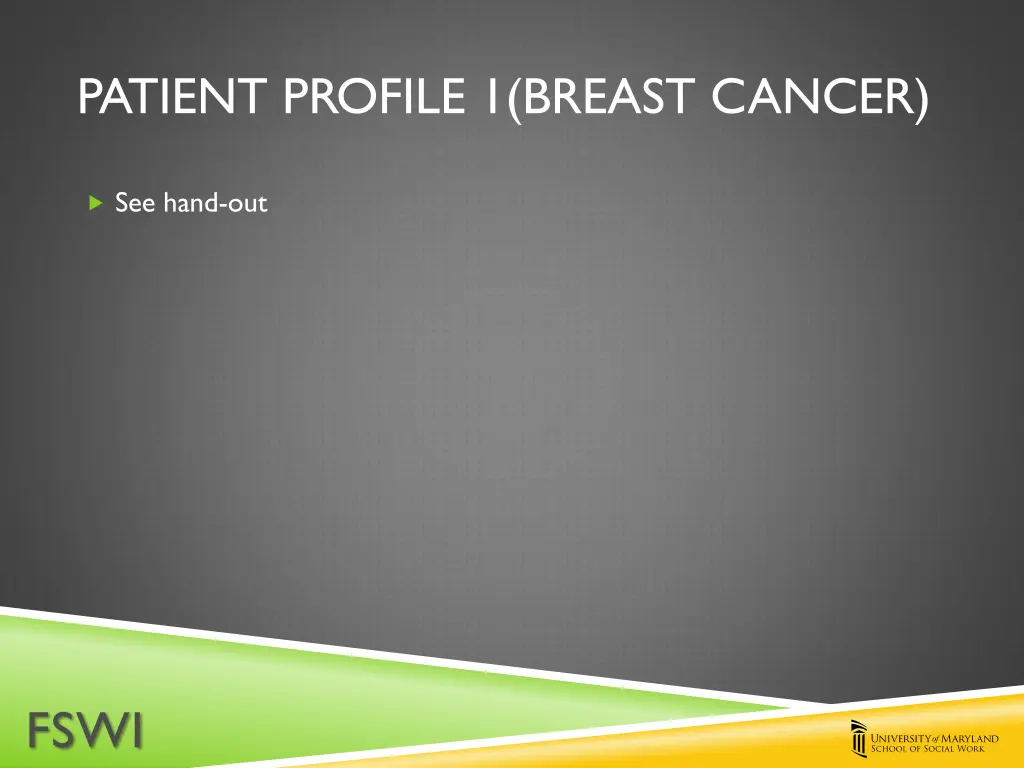 PATIENT PROFILE 1(BREAST CANCER)

See hand-out

FSWI

UNIVERSITY of MARYLAND
SCHOOL OF SOCIAL WORK